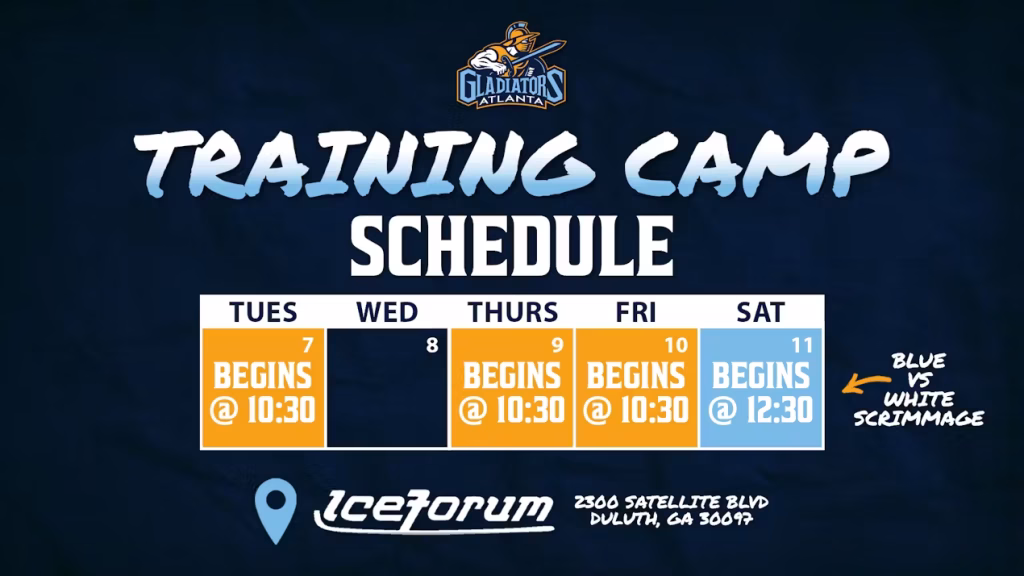 GLADIATORS
ATLANTA

TRAINING CAMP
SCHEDULE

| TUES | WED | THURS | FRI | SAT |
|---|---|---|---|---|
| 7 BEGINS @ 10:30 | 8 | 9 BEGINS @ 10:30 | 10 BEGINS @ 10:30 | 11 BEGINS @ 12:30 |

BLUE VS WHITE SCRIMMAGE

IceForum 2300 SATELLITE BLVD DULUTH, GA 30097